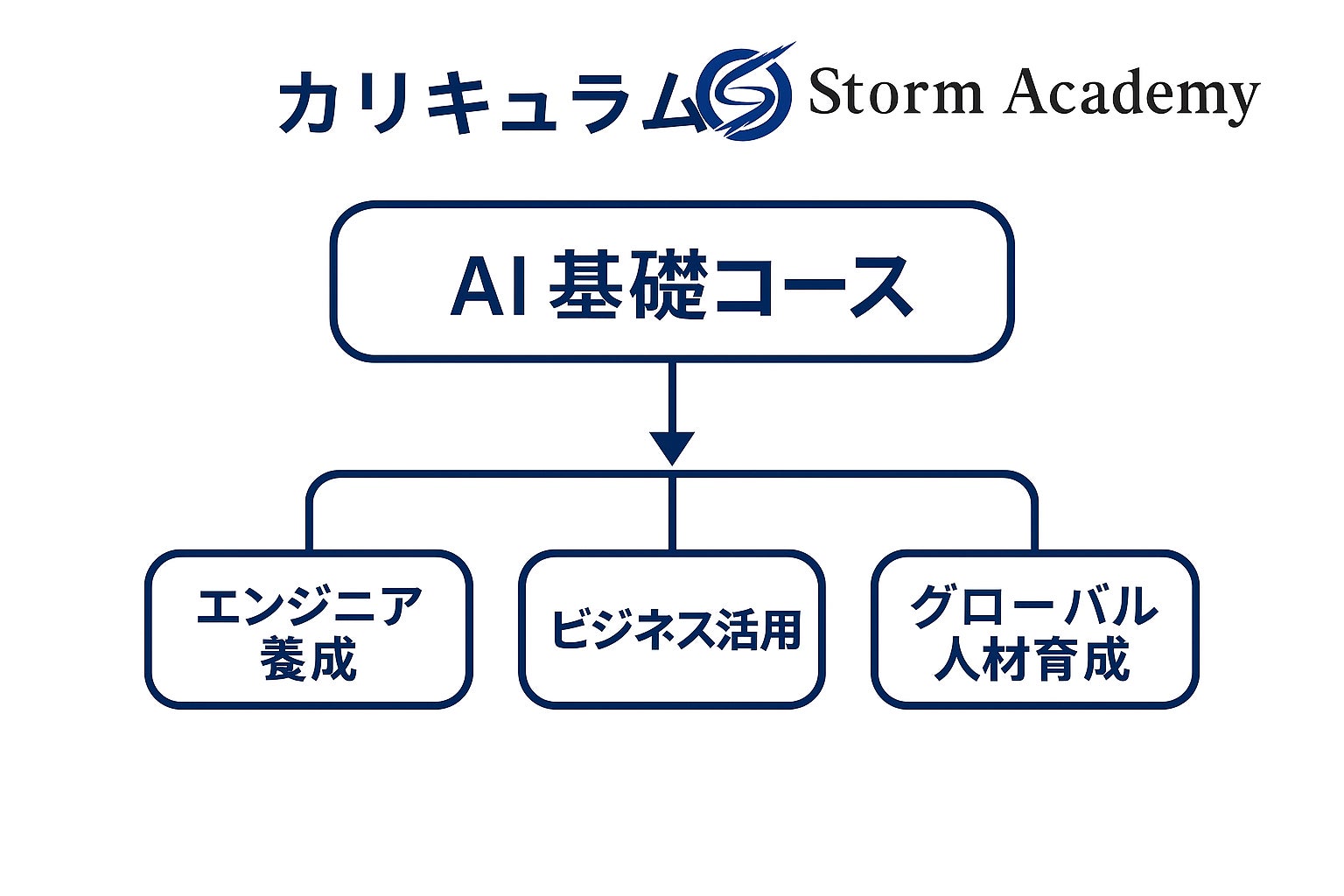 カリキュラム Storm Academy

AI 基礎コース

エンジニア養成

ビジネス活用

グローバル人材育成